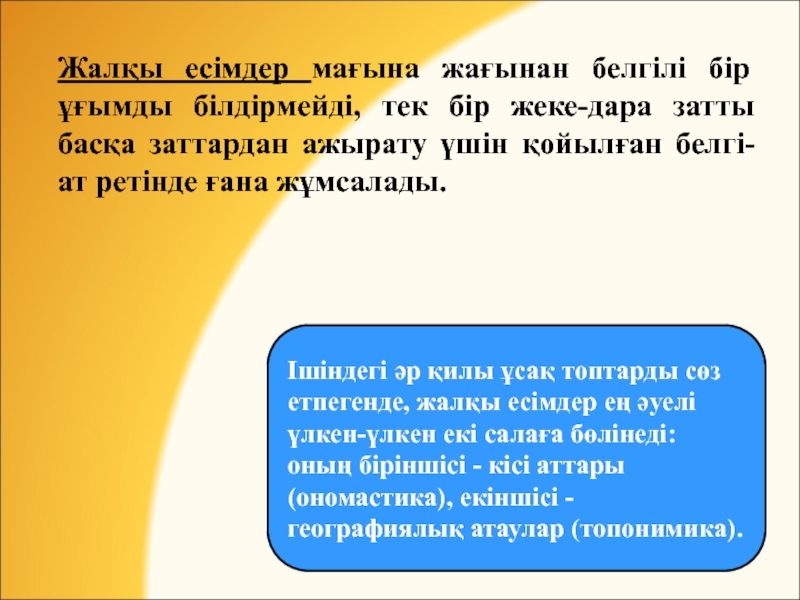 Жалқы есімдер мағына жағынан белгілі бір ұғымды білдірмейді, тек бір жеке-дара затты басқа заттардан ажырату үшін қойылған белгі-ат ретінде ғана жұмсалады.

Ішіндегі әр қилы ұсақ топтарды сөз етпегенде, жалқы есімдер ең әуелі үлкен-үлкен екі салаға бөлінеді: оның біріншісі - кісі аттары (ономастика), екіншісі - географиялық атаулар (топонимика).